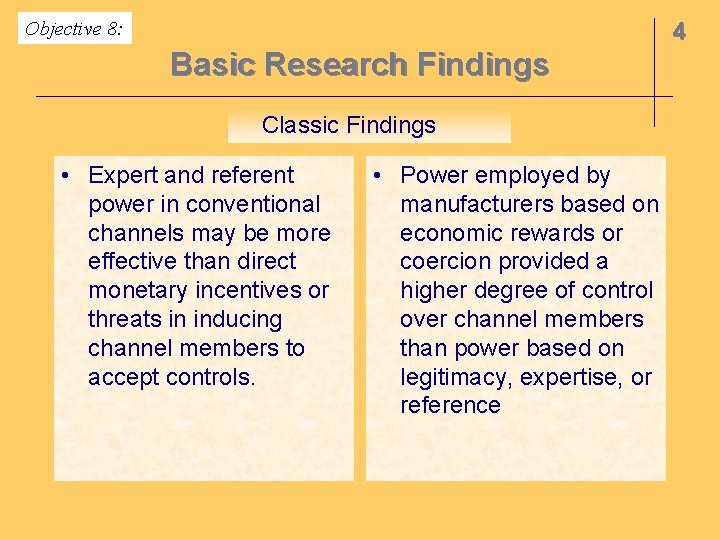 Objective 8:

4

Basic Research Findings

Classic Findings

• Expert and referent power in conventional channels may be more effective than direct monetary incentives or threats in inducing channel members to accept controls.

• Power employed by manufacturers based on economic rewards or coercion provided a higher degree of control over channel members than power based on legitimacy, expertise, or reference